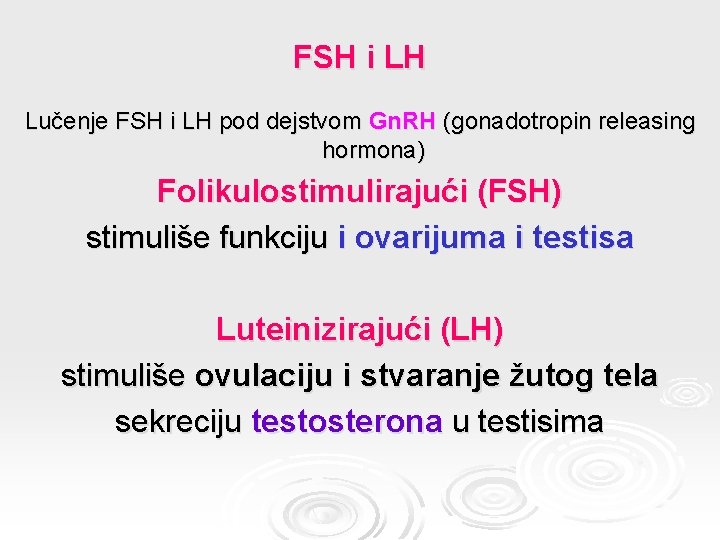 FSH i LH

Lučenje FSH i LH pod dejstvom GnRH (gonadotropin releasing hormona)

Folikulostimulirajući (FSH)

stimuliše funkciju i ovarijuma i testisa

Luteinizirajući (LH)

stimuliše ovulaciju i stvaranje žutog tela

sekreciju testosterona u testisima